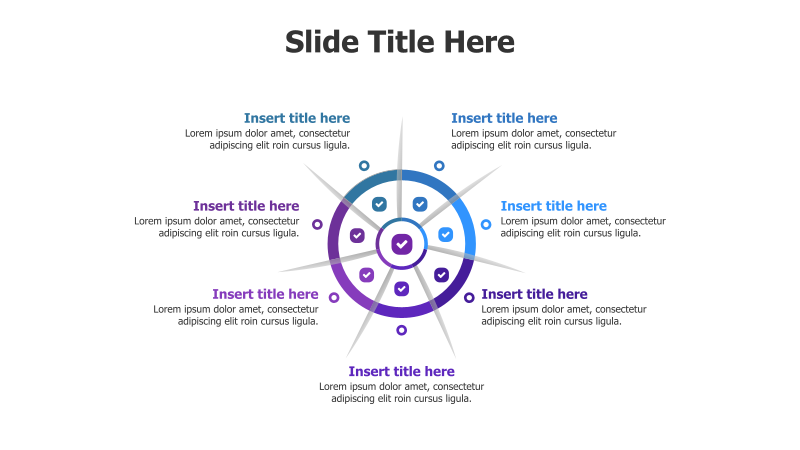 Slide Title Here

Insert title here
Lorem ipsum dolor amet, consectetur adipiscing elit roin cursus ligula.

Insert title here
Lorem ipsum dolor amet, consectetur adipiscing elit roin cursus ligula.

Insert title here
Lorem ipsum dolor amet, consectetur adipiscing elit roin cursus ligula.

Insert title here
Lorem ipsum dolor amet, consectetur adipiscing elit roin cursus ligula.

Insert title here
Lorem ipsum dolor amet, consectetur adipiscing elit roin cursus ligula.

Insert title here
Lorem ipsum dolor amet, consectetur adipiscing elit roin cursus ligula.

Insert title here
Lorem ipsum dolor amet, consectetur adipiscing elit roin cursus ligula.